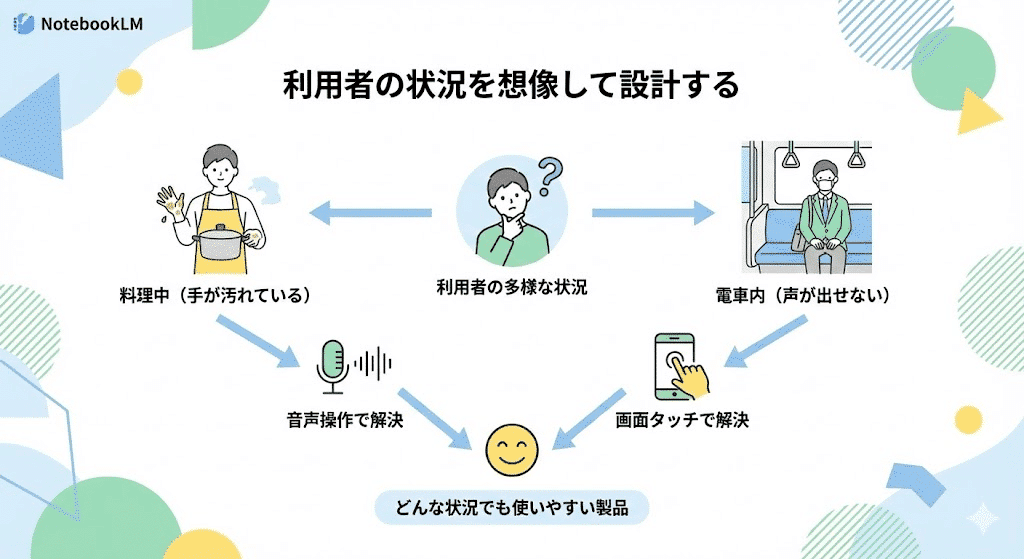 NotebookLM

利用者の状況を想像して設計する

料理中（手が汚れている）

利用者の多様な状況

電車内（声が出せない）

音声操作で解決

画面タッチで解決

どんな状況でも使いやすい製品